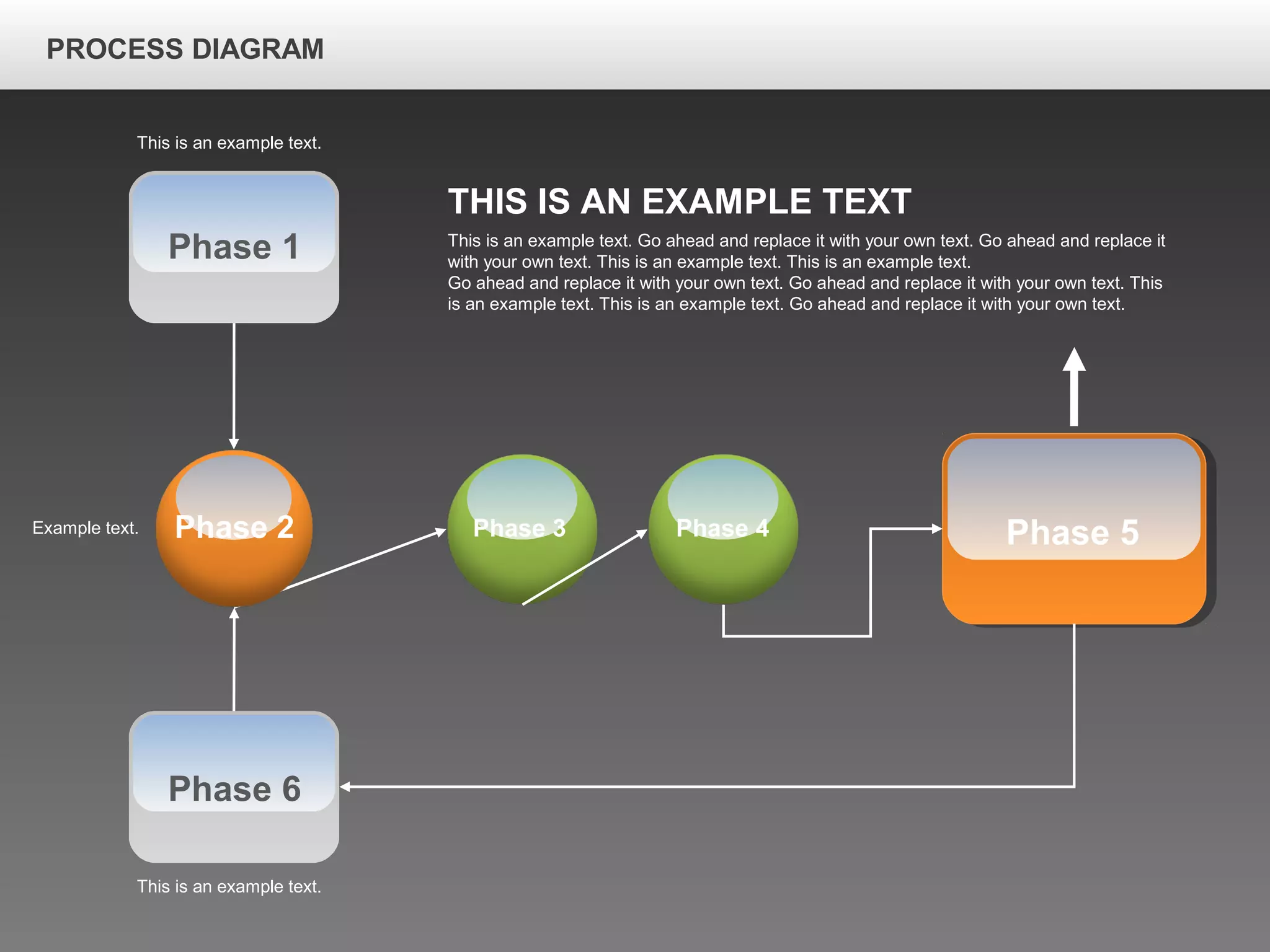 PROCESS DIAGRAM

This is an example text.

Phase 1

THIS IS AN EXAMPLE TEXT

This is an example text. Go ahead and replace it with your own text. Go ahead and replace it with your own text. This is an example text. This is an example text.
Go ahead and replace it with your own text. Go ahead and replace it with your own text. This is an example text. This is an example text. Go ahead and replace it with your own text.

Example text.

Phase 2

Phase 3

Phase 4

Phase 5

Phase 6

This is an example text.